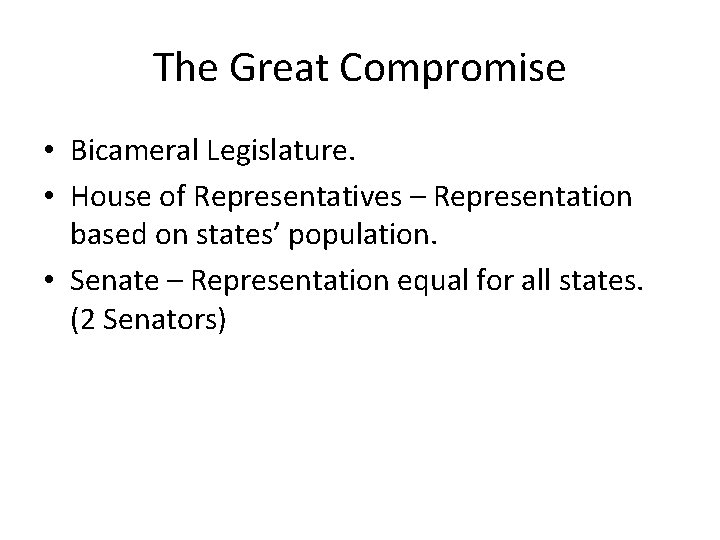 The Great Compromise

• Bicameral Legislature.
• House of Representatives – Representation based on states’ population.
• Senate – Representation equal for all states. (2 Senators)